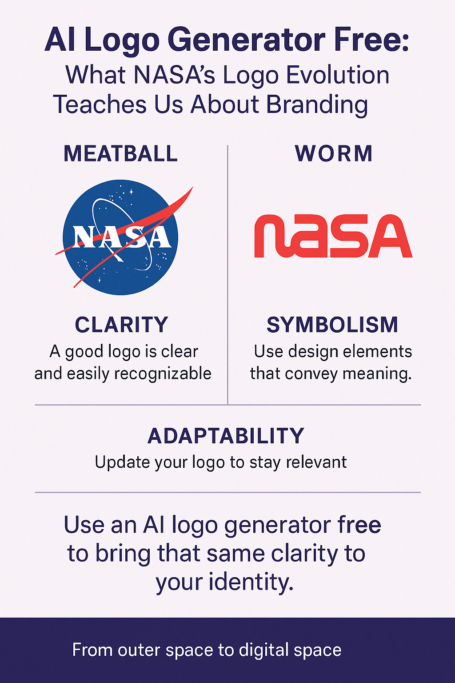 AI Logo Generator Free:
What NASA's Logo Evolution Teaches Us About Branding

MEATBALL

NASA

CLARITY
A good logo is clear and easily recognizable

WORM

NASA

SYMBOLISM
Use design elements that convey meaning.

ADAPTABILITY
Update your logo to stay relevant

Use an AI logo generator free to bring that same clarity to your identity.

From outer space to digital space